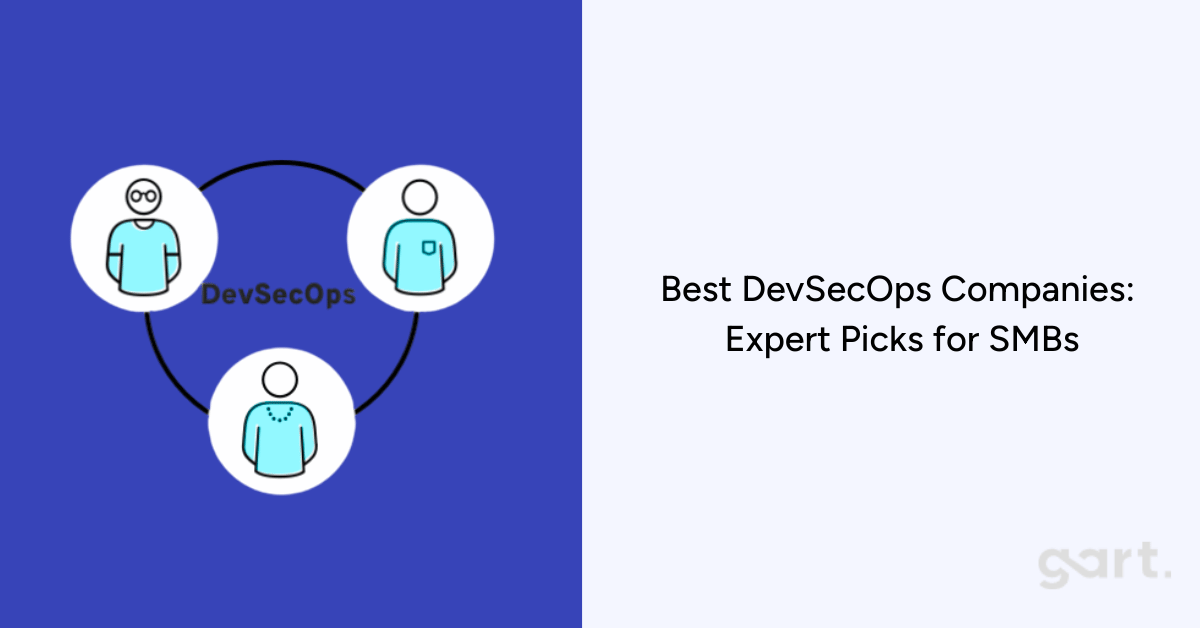 DevSecOps

Best DevSecOps Companies: Expert Picks for SMBs

gart.